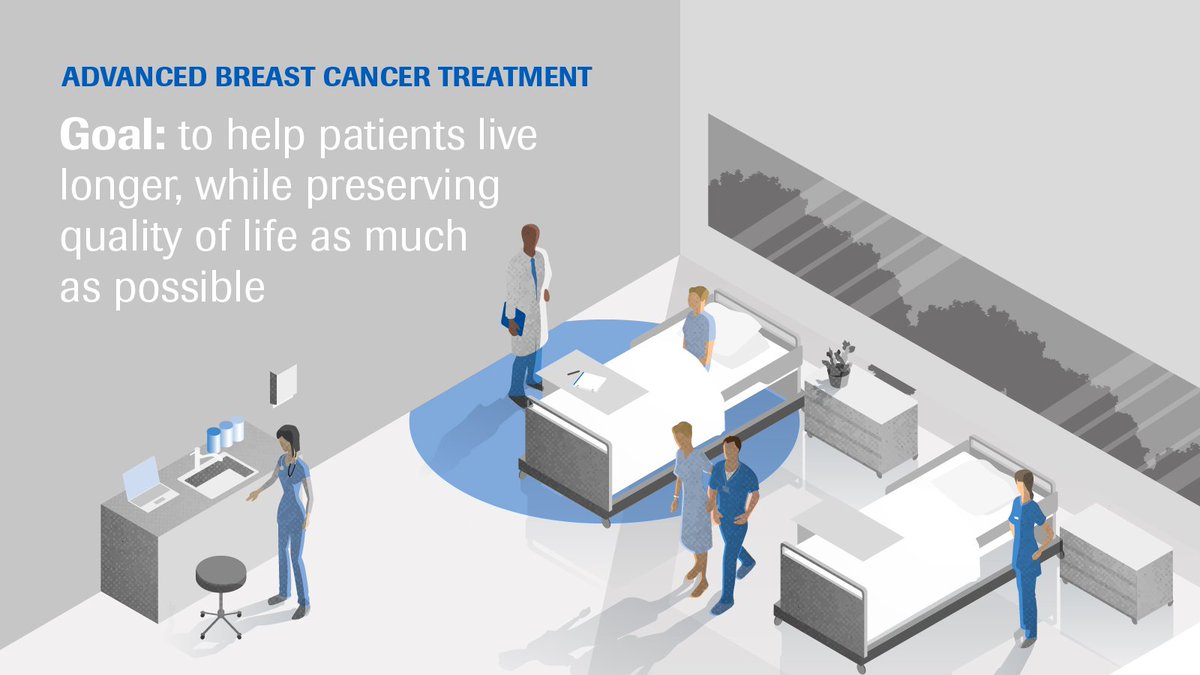 ADVANCED BREAST CANCER TREATMENT

Goal: to help patients live longer, while preserving quality of life as much as possible